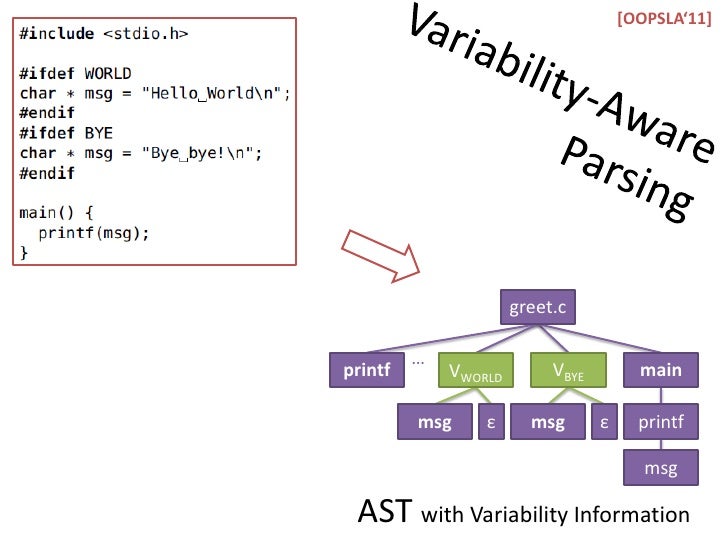 #include <stdio.h>

#ifdef WORLD
char * msg = "Hello␣World\n";
#endif
#ifdef BYE
char * msg = "Bye␣bye!\n";
#endif

main() {
  printf(msg);
}

Variability-Aware Parsing

[OOPSLA'11]

greet.c

printf

...

$V_{WORLD}$

$V_{BYE}$

main

msg

ε

msg

ε

printf

msg

AST with Variability Information